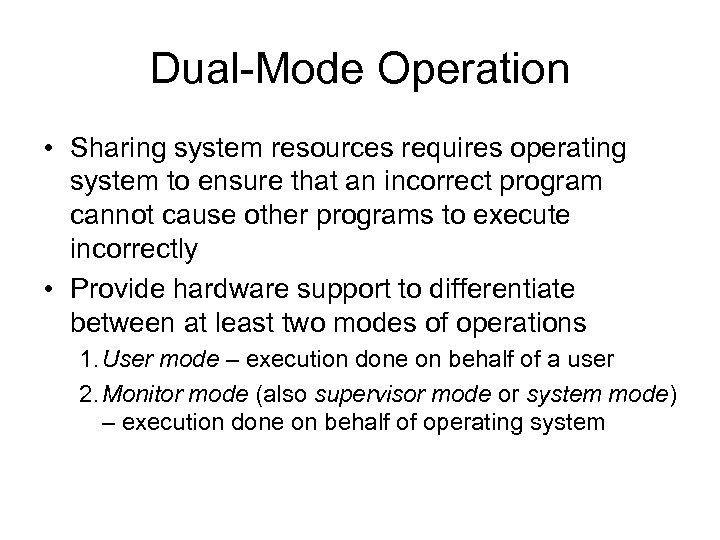 Dual-Mode Operation

• Sharing system resources requires operating system to ensure that an incorrect program cannot cause other programs to execute incorrectly

• Provide hardware support to differentiate between at least two modes of operations

1. User mode – execution done on behalf of a user

2. Monitor mode (also supervisor mode or system mode) – execution done on behalf of operating system